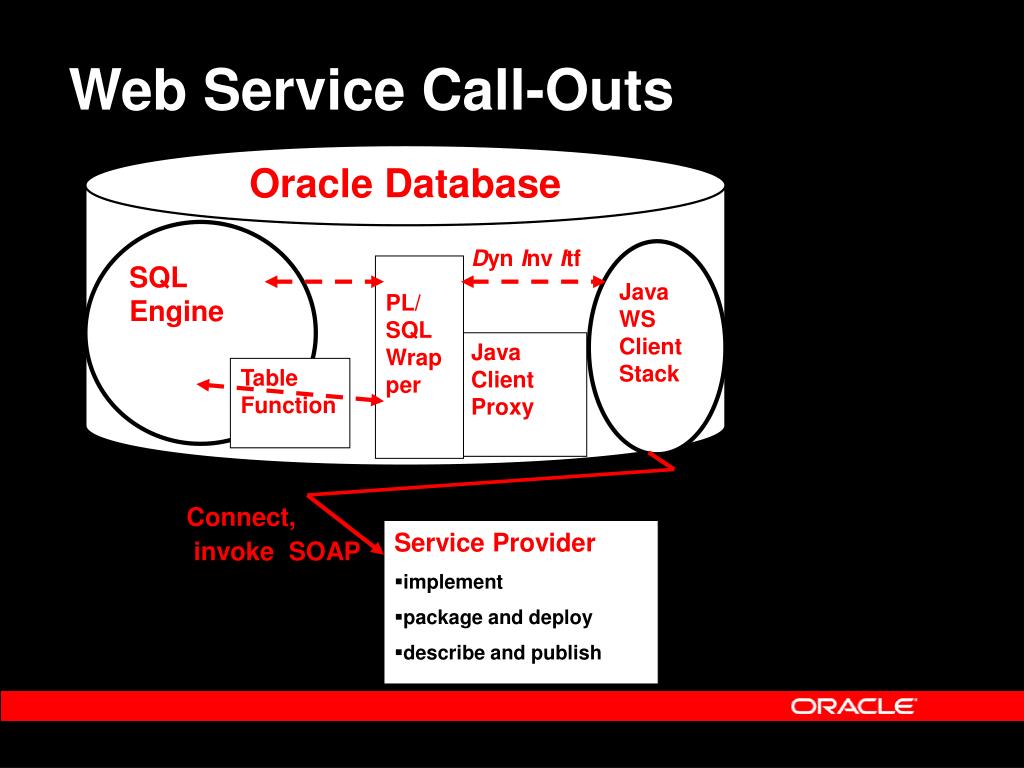 Web Service Call-Outs

Oracle Database

SQL Engine

Table Function

PL/ SQL Wrap per

Dyn Inv Itf

Java Client Proxy

Java WS Client Stack

Connect, invoke SOAP

Service Provider
▪implement
▪package and deploy
▪describe and publish

ORACLE